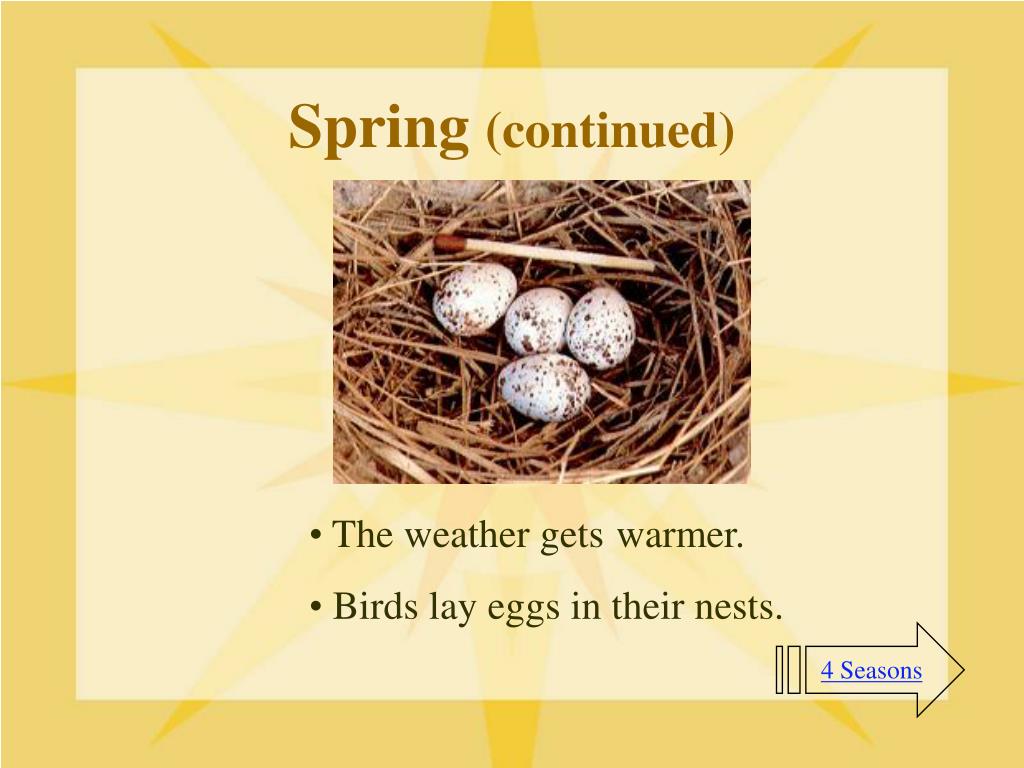 Spring (continued)

• The weather gets warmer.

• Birds lay eggs in their nests.

4 Seasons